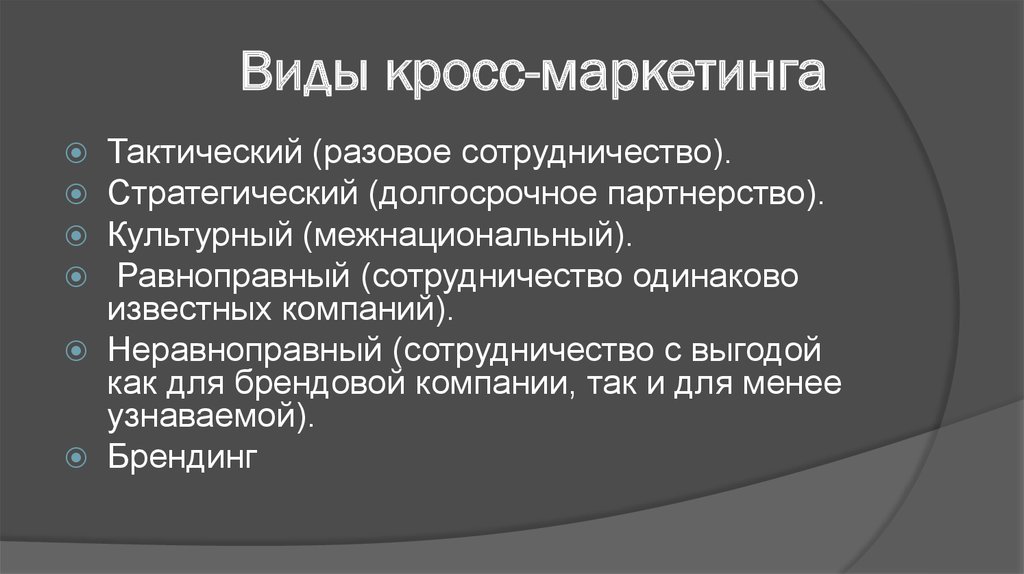 Виды кросс-маркетинга

Тактический (разовое сотрудничество).
Стратегический (долгосрочное партнерство).
Культурный (межнациональный).
Равноправный (сотрудничество одинаково известных компаний).
Неравноправный (сотрудничество с выгодой как для брендовой компании, так и для менее узнаваемой).
Брендинг